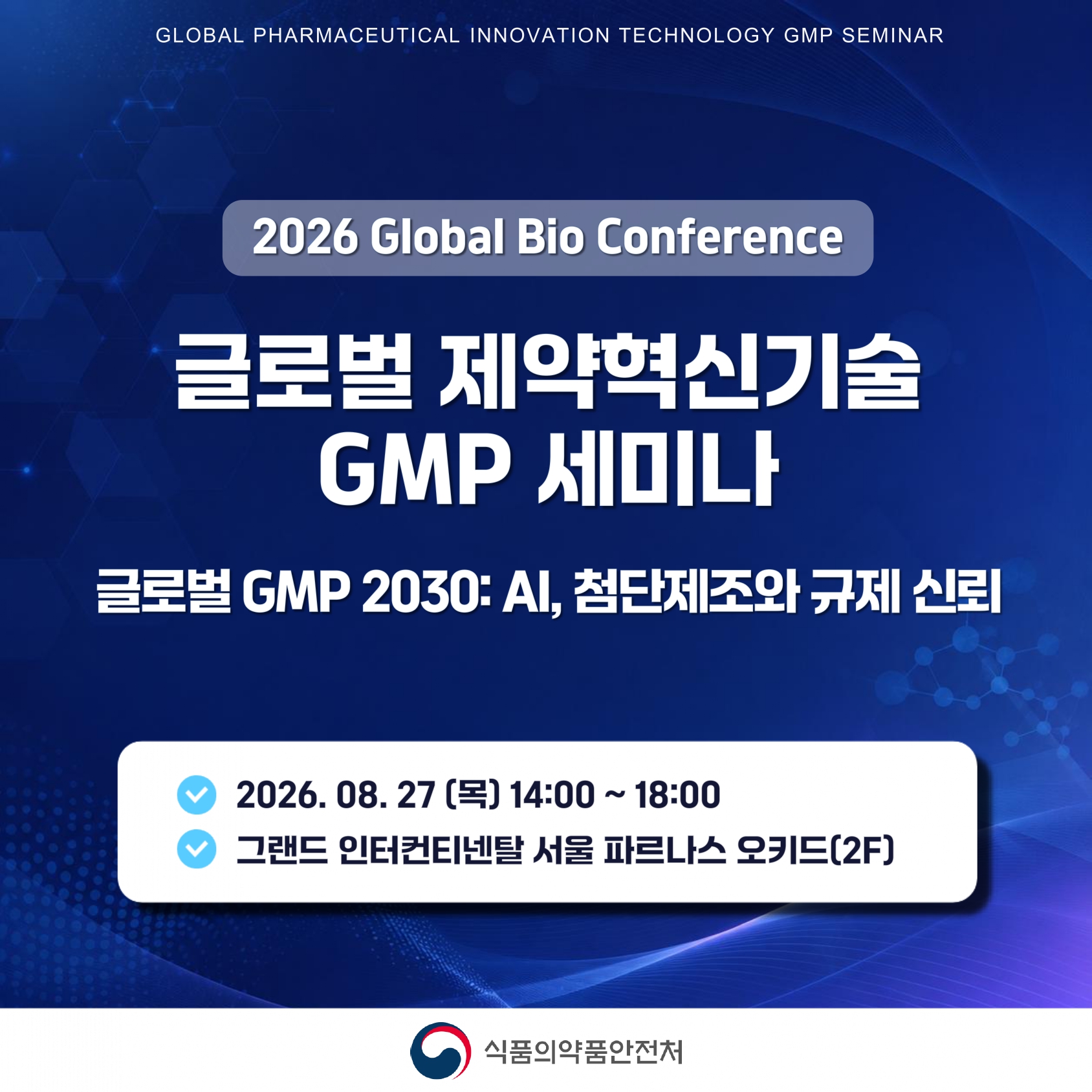 GLOBAL PHARMACEUTICAL INNOVATION TECHNOLOGY GMP SEMINAR

2026 Global Bio Conference

글로벌 제약혁신기술 GMP 세미나

글로벌 GMP 2030: AI, 첨단제조와 규제 신뢰

2026. 08. 27 (목) 14:00 ~ 18:00

그랜드 인터컨티넨탈 서울 파르나스 오키드(2F)

식품의약품안전처